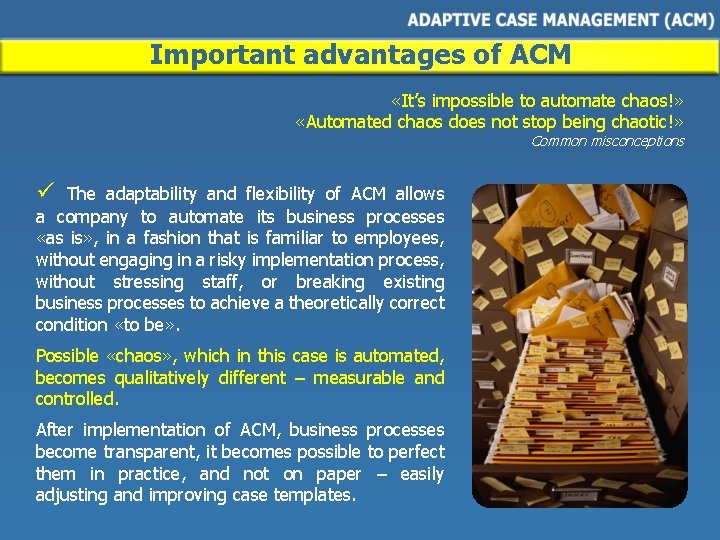 ADAPTIVE CASE MANAGEMENT (ACM)

Important advantages of ACM

«It's impossible to automate chaos!»
«Automated chaos does not stop being chaotic!»
Common misconceptions

✓ The adaptability and flexibility of ACM allows a company to automate its business processes «as is», in a fashion that is familiar to employees, without engaging in a risky implementation process, without stressing staff, or breaking existing business processes to achieve a theoretically correct condition «to be».

Possible «chaos», which in this case is automated, becomes qualitatively different – measurable and controlled.

After implementation of ACM, business processes become transparent, it becomes possible to perfect them in practice, and not on paper – easily adjusting and improving case templates.